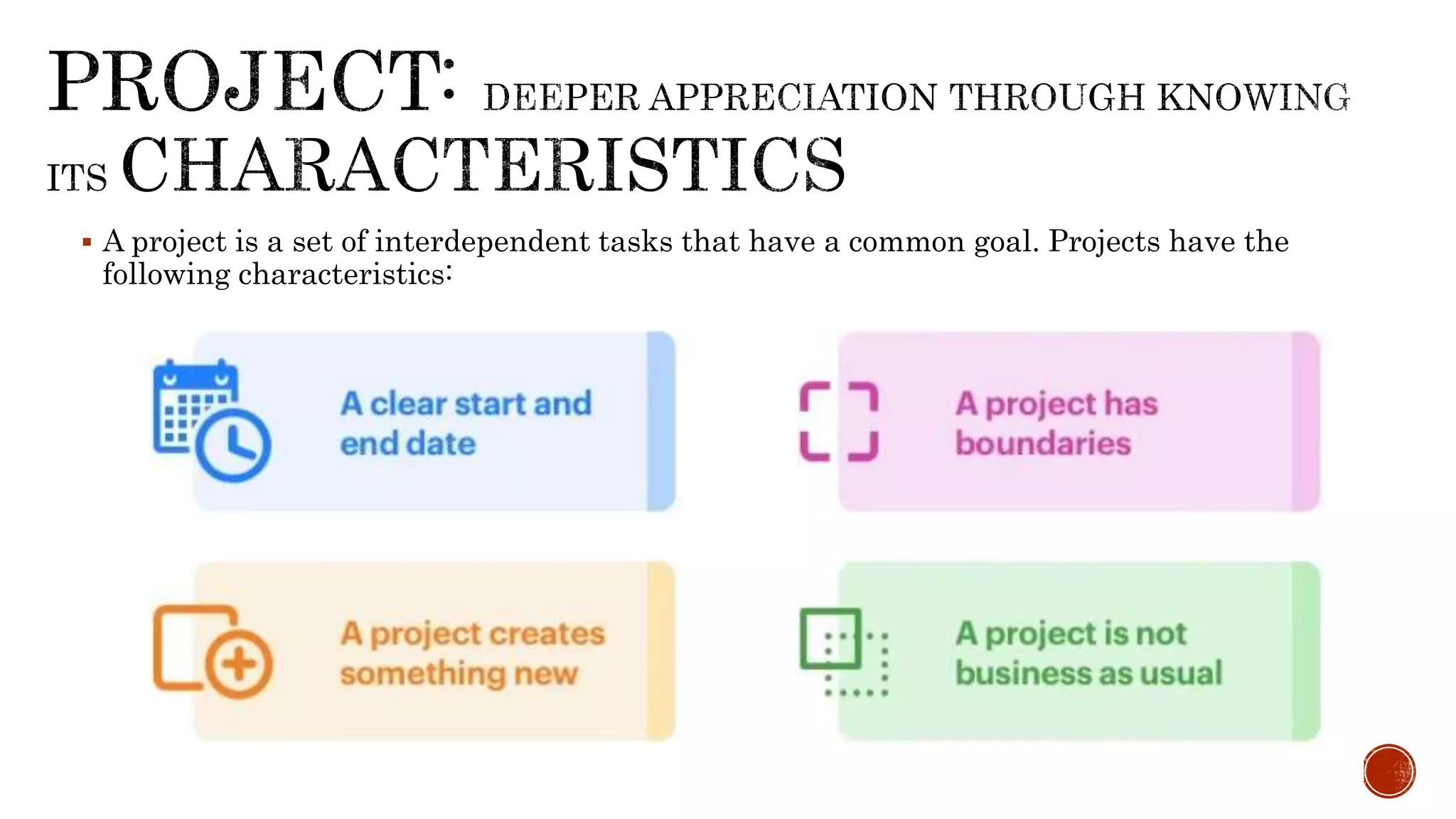 PROJECT: DEEPER APPRECIATION THROUGH KNOWING ITS CHARACTERISTICS

▪ A project is a set of interdependent tasks that have a common goal. Projects have the following characteristics:

A clear start and end date

A project has boundaries

A project creates something new

A project is not business as usual